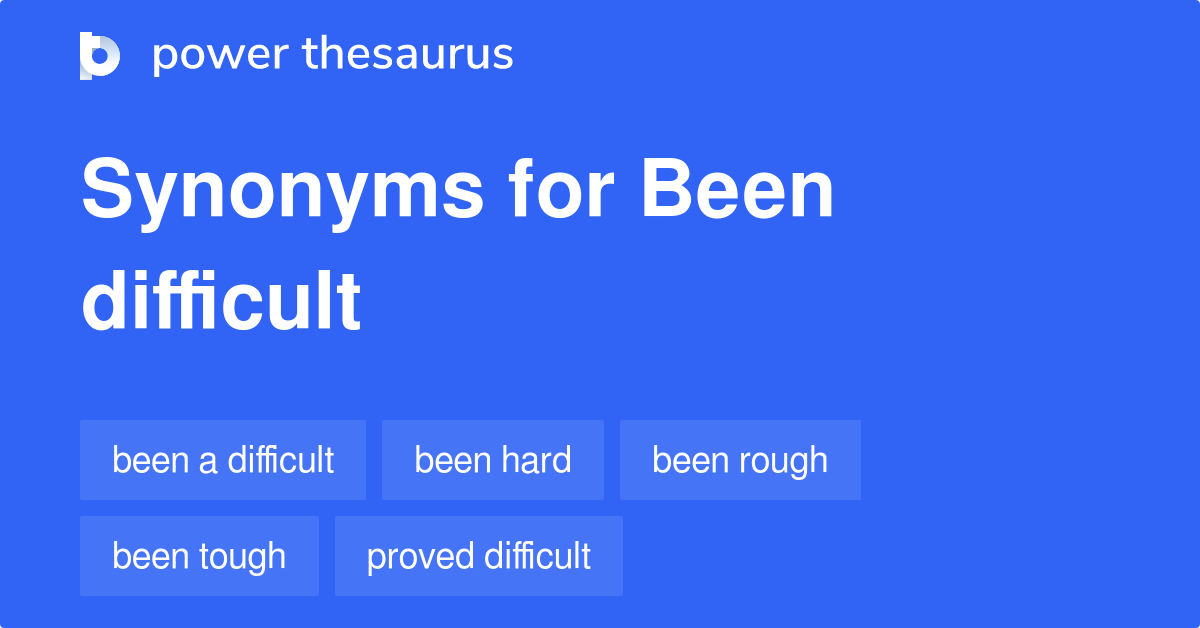 power thesaurus

Synonyms for Been difficult

been a difficult
been hard
been rough
been tough
proved difficult